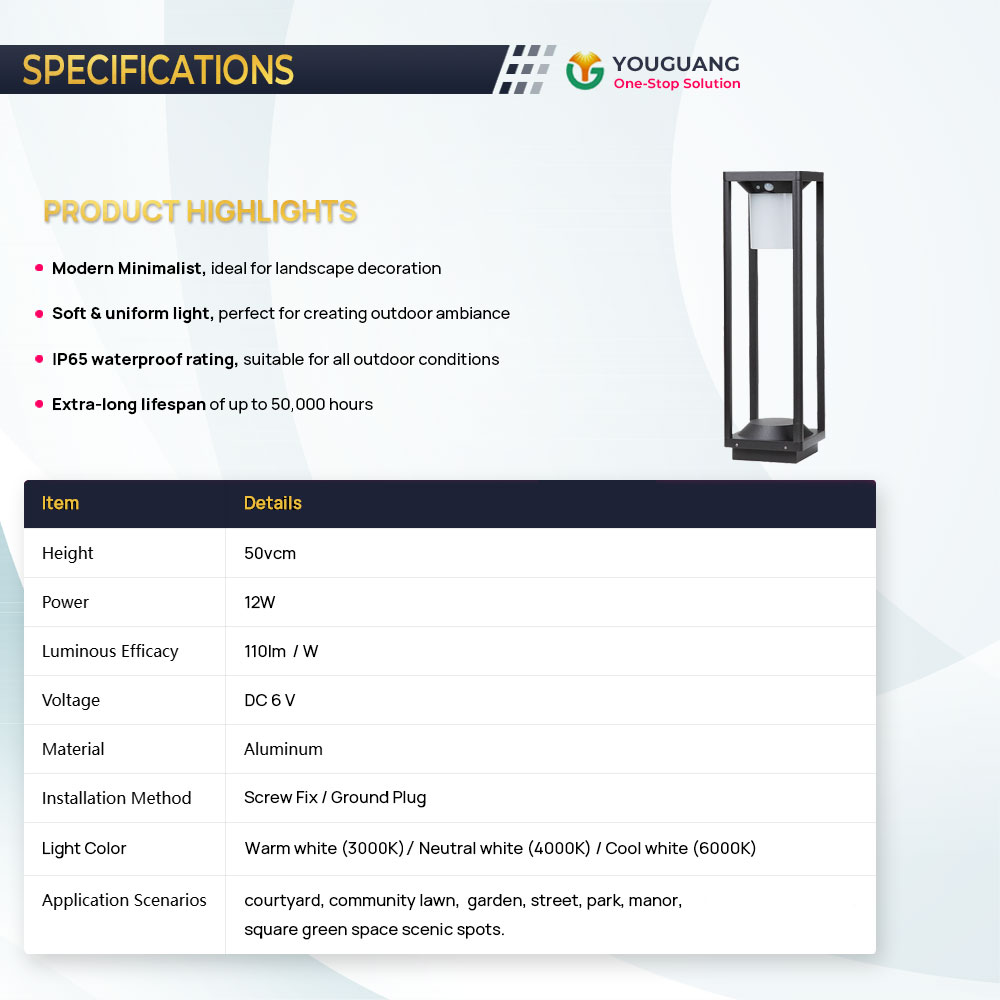 SPECIFICATIONS

YOUGUANG
One-Stop Solution

PRODUCT HIGHLIGHTS

Modern Minimalist, ideal for landscape decoration

Soft & uniform light, perfect for creating outdoor ambiance

IP65 waterproof rating, suitable for all outdoor conditions

Extra-long lifespan of up to 50,000 hours

| Item | Details |
|---|---|
| Height | 50vcm |
| Power | 12W |
| Luminous Efficacy | 110lm / W |
| Voltage | DC 6 V |
| Material | Aluminum |
| Installation Method | Screw Fix / Ground Plug |
| Light Color | Warm white (3000K) / Neutral white (4000K) / Cool white (6000K) |
| Application Scenarios | courtyard, community lawn, garden, street, park, manor, square green space scenic spots. |